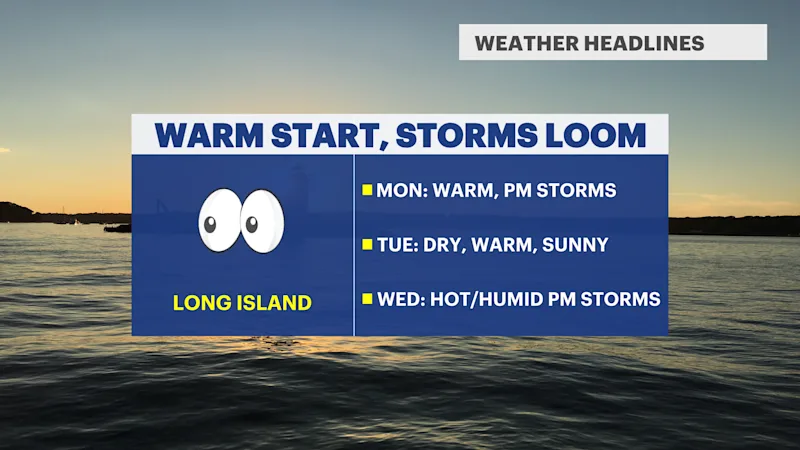 WEATHER HEADLINES

WARM START, STORMS LOOM

LONG ISLAND

MON: WARM, PM STORMS

TUE: DRY, WARM, SUNNY

WED: HOT/HUMID PM STORMS